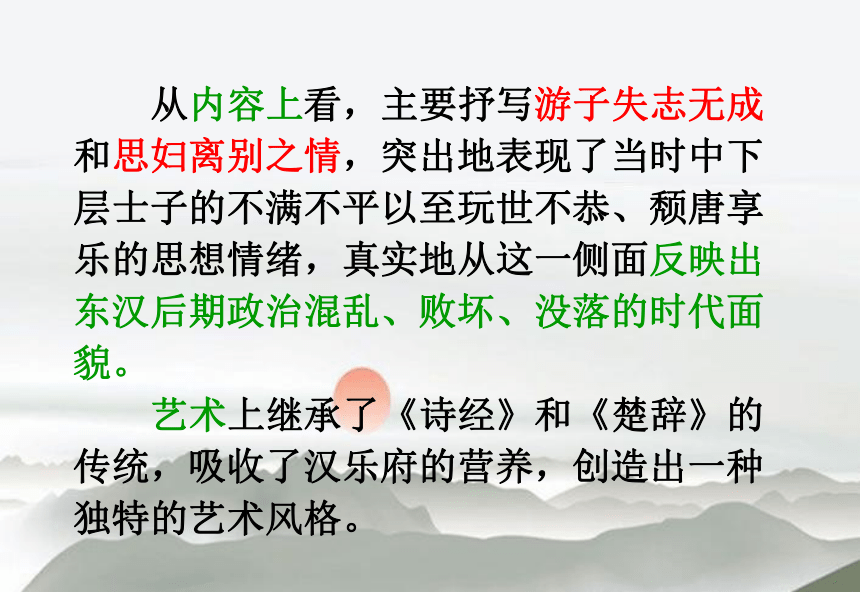 从内容上看，主要抒写游子失志无成和思妇离别之情，突出地表现了当时中下层士子的不满不平以至玩世不恭、颓唐享乐的思想情绪，真实地从这一侧面反映出东汉后期政治混乱、败坏、没落的时代面貌。

艺术上继承了《诗经》和《楚辞》的传统，吸收了汉乐府的营养，创造出一种独特的艺术风格。